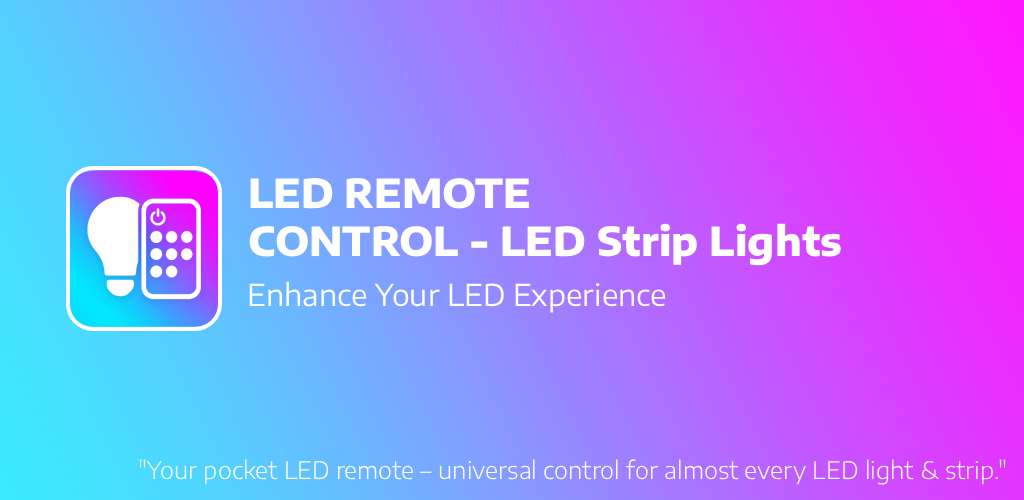 LED REMOTE
CONTROL - LED Strip Lights

Enhance Your LED Experience

"Your pocket LED remote – universal control for almost every LED light & strip."